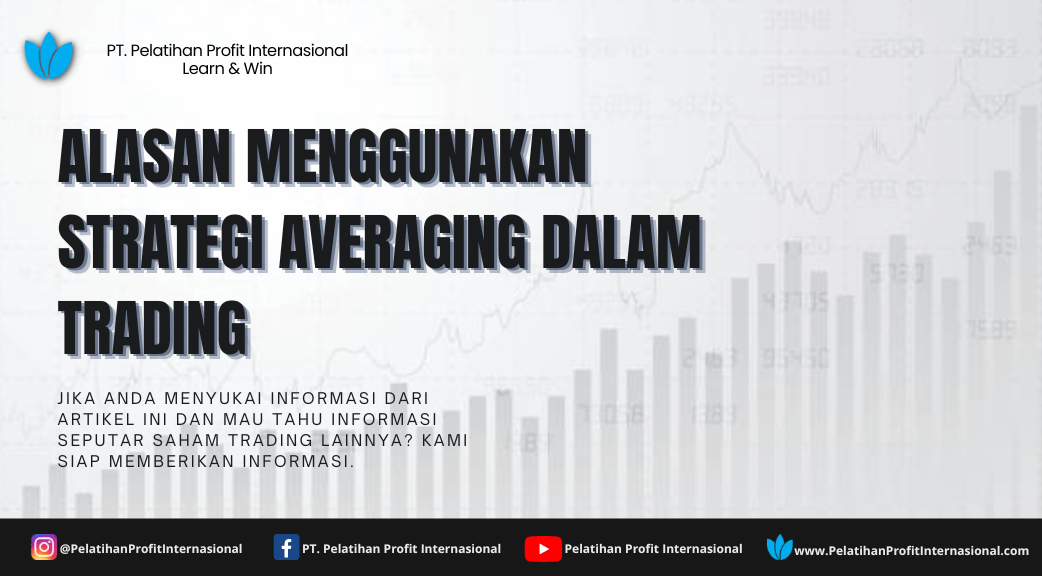 PT. Pelatihan Profit Internasional
Learn & Win

ALASAN MENGGUNAKAN STRATEGI AVERAGING DALAM TRADING

JIKA ANDA MENYUKAI INFORMASI DARI ARTIKEL INI DAN MAU TAHU INFORMASI SEPUTAR SAHAM TRADING LAINNYA? KAMI SIAP MEMBERIKAN INFORMASI.

@PelatihanProfitInternasional
PT. Pelatihan Profit Internasional
Pelatihan Profit Internasional
www.PelatihanProfitInternasional.com